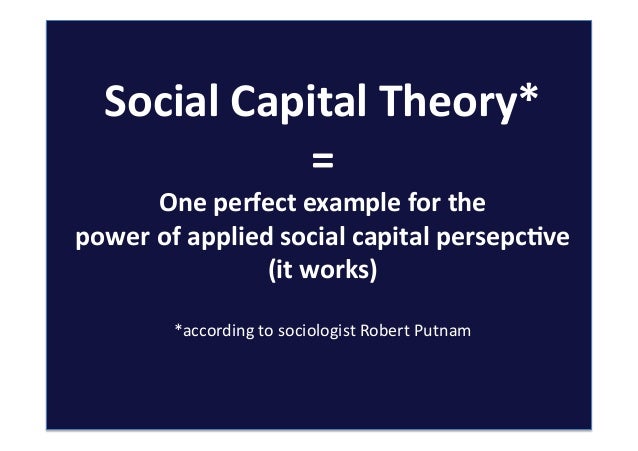 Social Capital Theory*

=

One perfect example for the power of applied social capital persepctive (it works)

*according to sociologist Robert Putnam